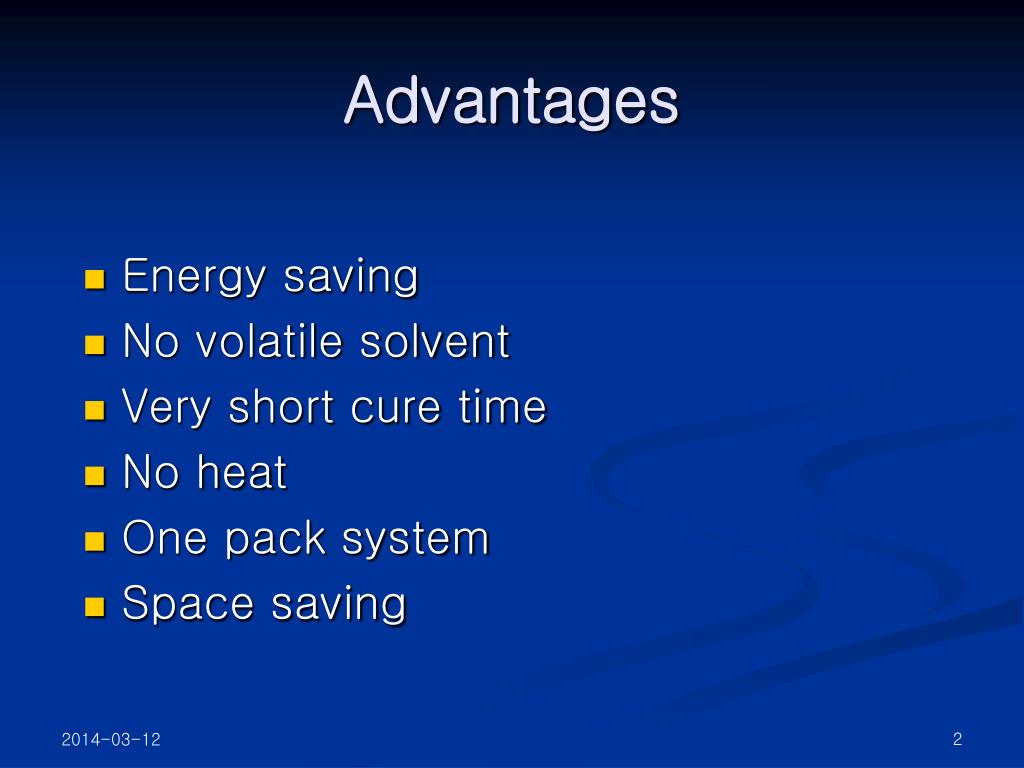 Advantages

- Energy saving
- No volatile solvent
- Very short cure time
- No heat
- One pack system
- Space saving

2014-03-12

2